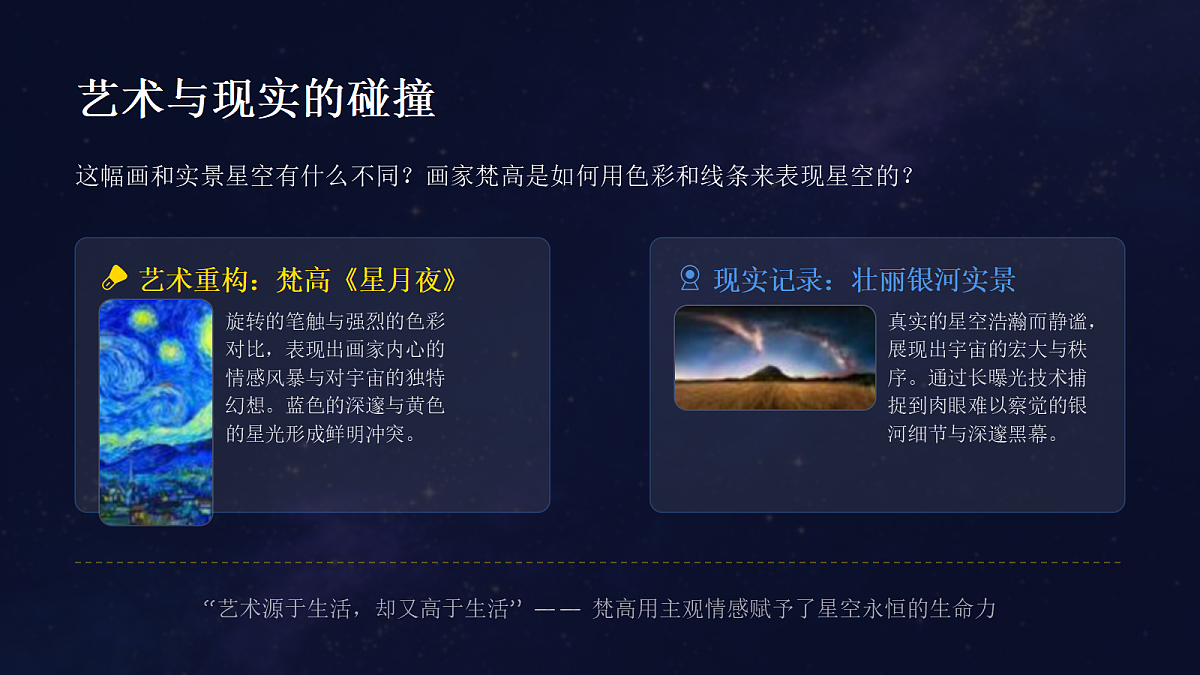 艺术与现实的碰撞

这幅画和实景星空有什么不同？画家梵高是如何用色彩和线条来表现星空的？

艺术重构：梵高《星月夜》

旋转的笔触与强烈的色彩对比，表现出画家内心的情感风暴与对宇宙的独特幻想。蓝色的深邃与黄色的星光形成鲜明冲突。

现实记录：壮丽银河实景

真实的星空浩瀚而静谧，展现出宇宙的宏大与秩序。通过长曝光技术捕捉到肉眼难以察觉的银河细节与深邃黑幕。

“艺术源于生活，却又高于生活”—— 梵高用主观情感赋予了星空永恒的生命力